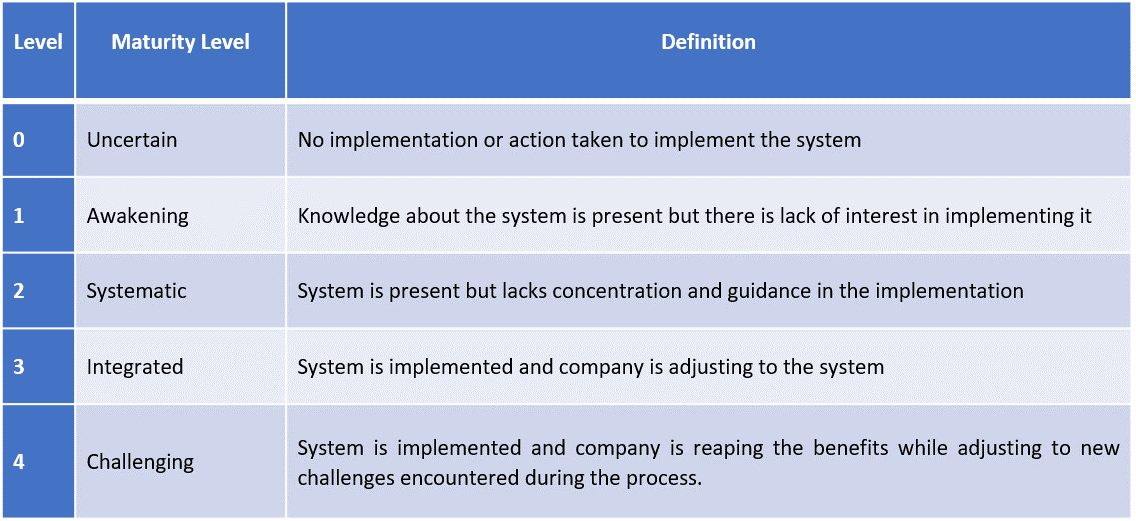 | Level | Maturity Level | Definition |
|---|---|---|
| 0 | Uncertain | No implementation or action taken to implement the system |
| 1 | Awakening | Knowledge about the system is present but there is lack of interest in implementing it |
| 2 | Systematic | System is present but lacks concentration and guidance in the implementation |
| 3 | Integrated | System is implemented and company is adjusting to the system |
| 4 | Challenging | System is implemented and company is reaping the benefits while adjusting to new challenges encountered during the process. |